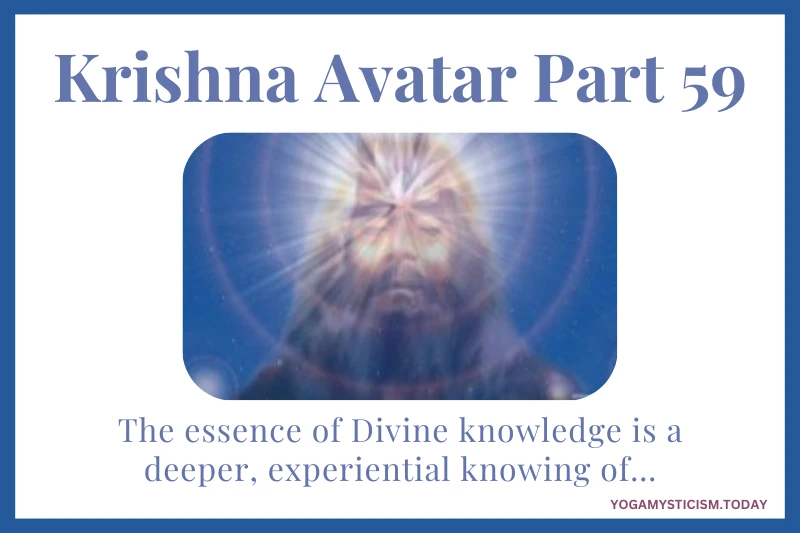 Krishna Avatar Part 59

The essence of Divine knowledge is a deeper, experiential knowing of...

YOGAMYSTICISM.TODAY